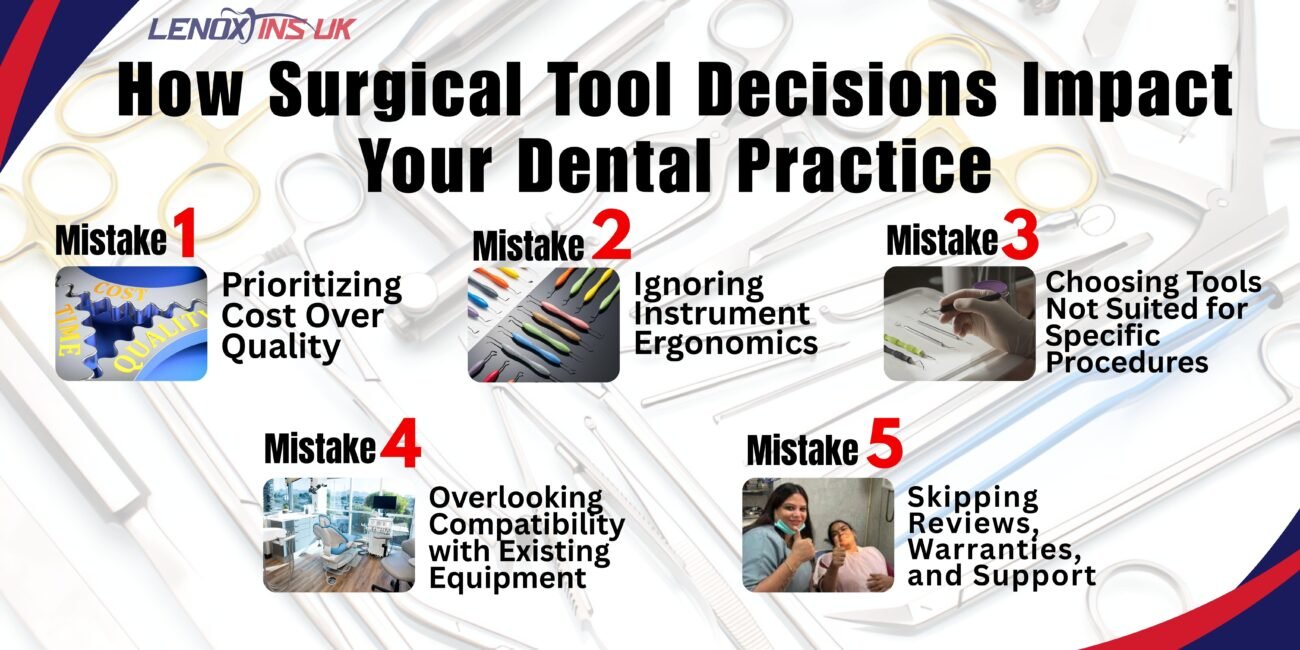 LENOX INS UK

How Surgical Tool Decisions Impact Your Dental Practice

Mistake 1

COST TIME QUALITY

Prioritizing Cost Over Quality

Mistake 2

Ignoring Instrument Ergonomics

Mistake 3

Choosing Tools Not Suited for Specific Procedures

Mistake 4

Overlooking Compatibility with Existing Equipment

Mistake 5

Skipping Reviews, Warranties, and Support